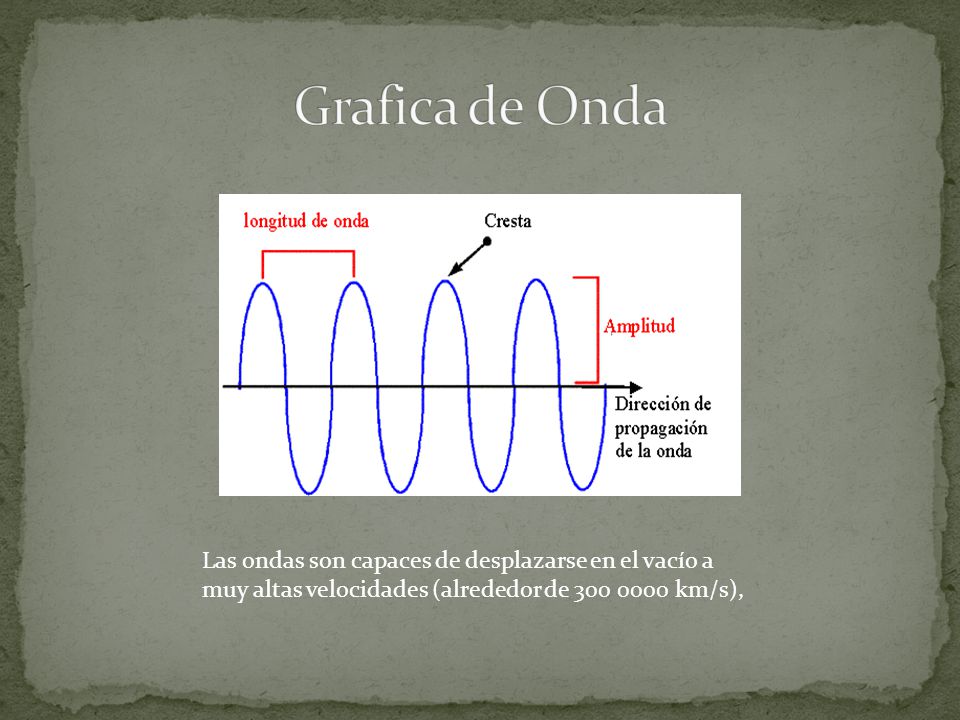 Grafica de Onda

longitud de onda

Cresta

Amplitud

Dirección de propagación de la onda

Las ondas son capaces de desplazarse en el vacío a muy altas velocidades (alrededor de 300 0000 km/s),